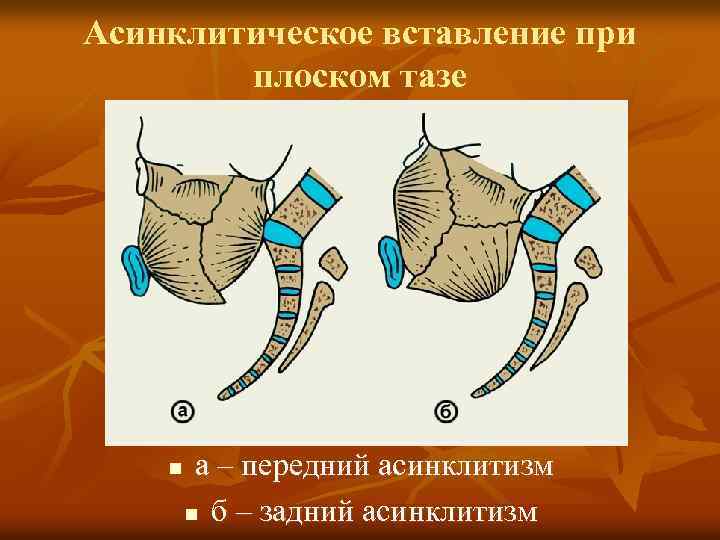 Асинклитическое вставление при плоском тазе

а

б

а – передний асинклитизм

б – задний асинклитизм